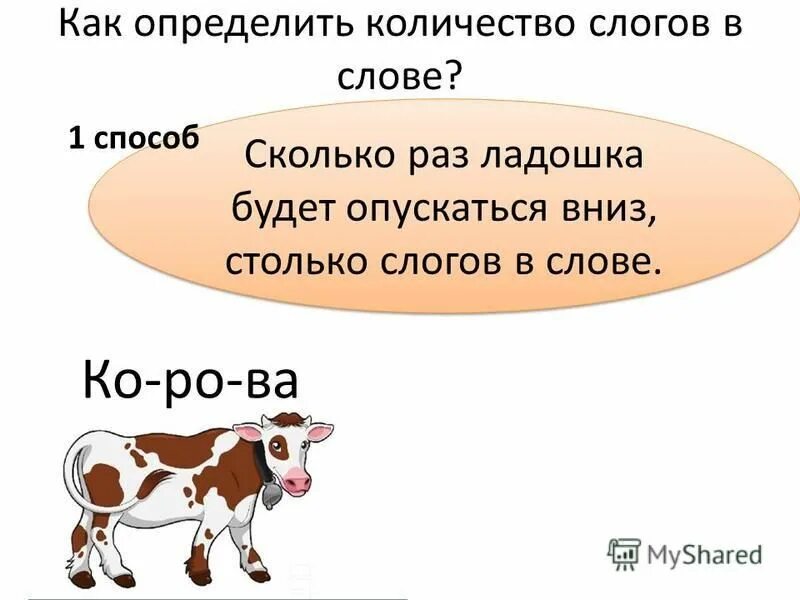 Как определить количество слогов в слове?

1 способ

Сколько раз ладошка будет опускаться вниз, столько слогов в слове.

Ко-ро-ва

MyShared